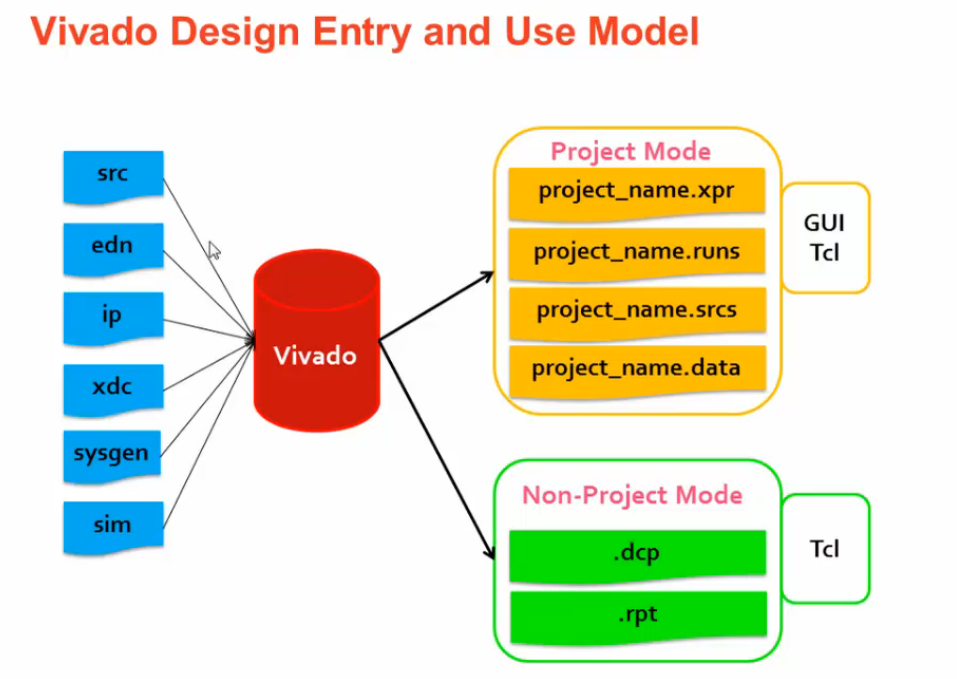 Vivado Design Entry and Use Model

src

edn

ip

xdc

sysgen

sim

Vivado

Project Mode

project_name.xpr

project_name.runs

project_name.srcs

project_name.data

GUI
Tcl

Non-Project Mode

.dcp

.rpt

Tcl